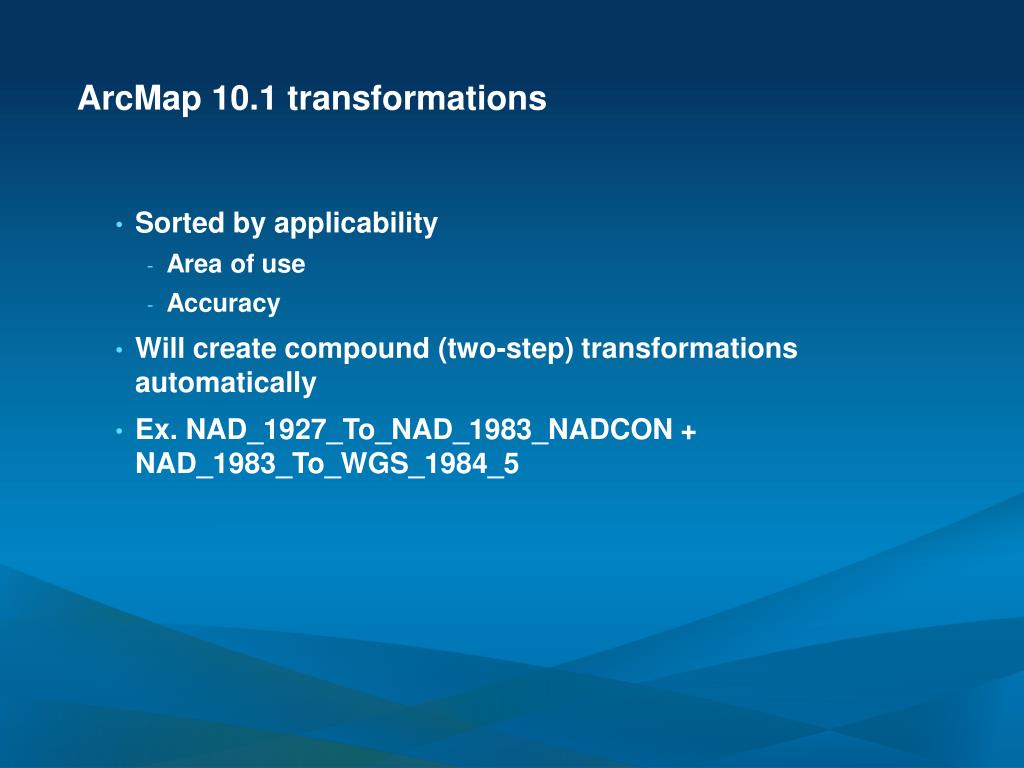 ArcMap 10.1 transformations

• Sorted by applicability
  - Area of use
  - Accuracy
• Will create compound (two-step) transformations automatically
• Ex. NAD_1927_To_NAD_1983_NADCON + NAD_1983_To_WGS_1984_5